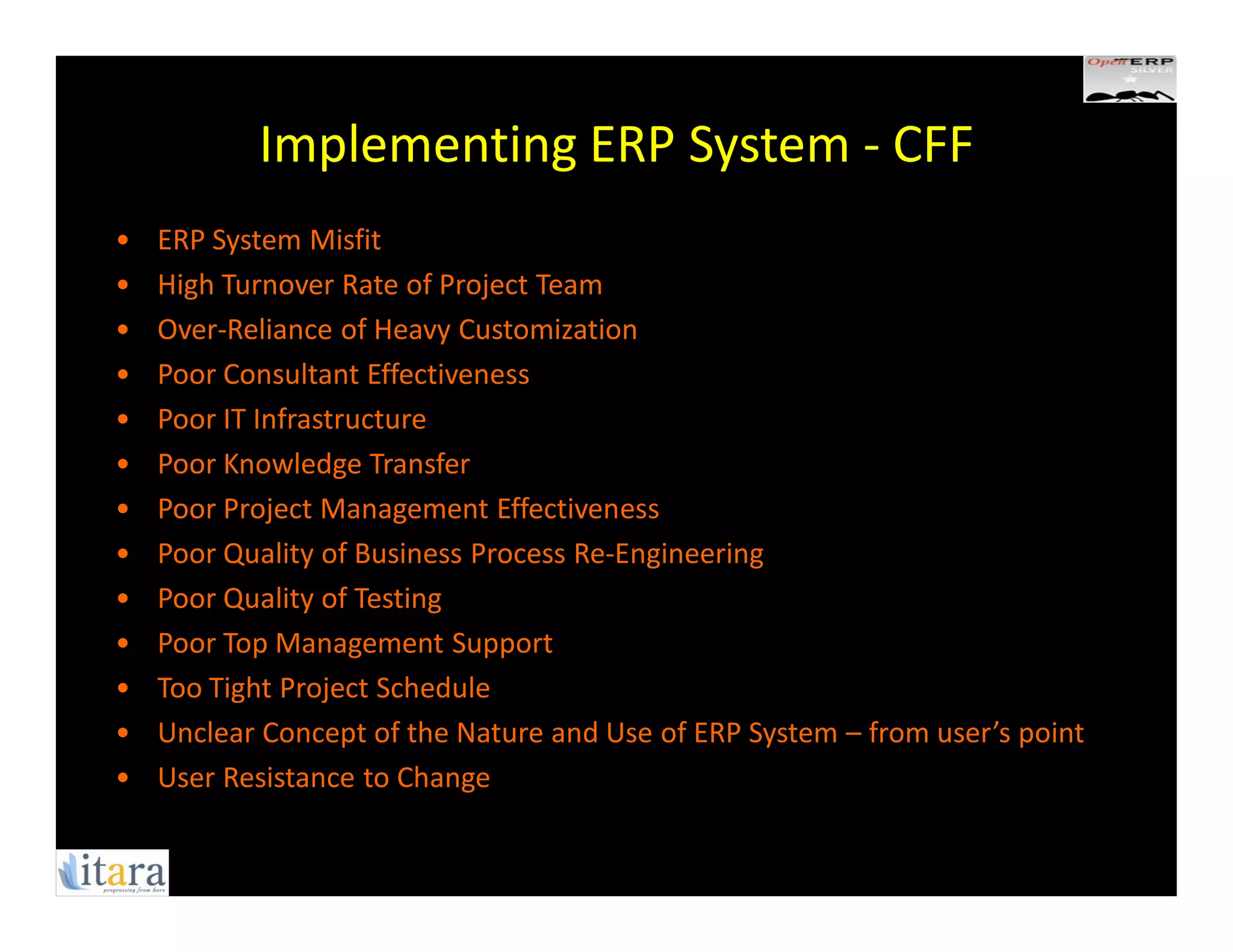 OpenERP
SILVER

Implementing ERP System - CFF

• ERP System Misfit
• High Turnover Rate of Project Team
• Over-Reliance of Heavy Customization
• Poor Consultant Effectiveness
• Poor IT Infrastructure
• Poor Knowledge Transfer
• Poor Project Management Effectiveness
• Poor Quality of Business Process Re-Engineering
• Poor Quality of Testing
• Poor Top Management Support
• Too Tight Project Schedule
• Unclear Concept of the Nature and Use of ERP System – from user's point
• User Resistance to Change

itara
progressing from here